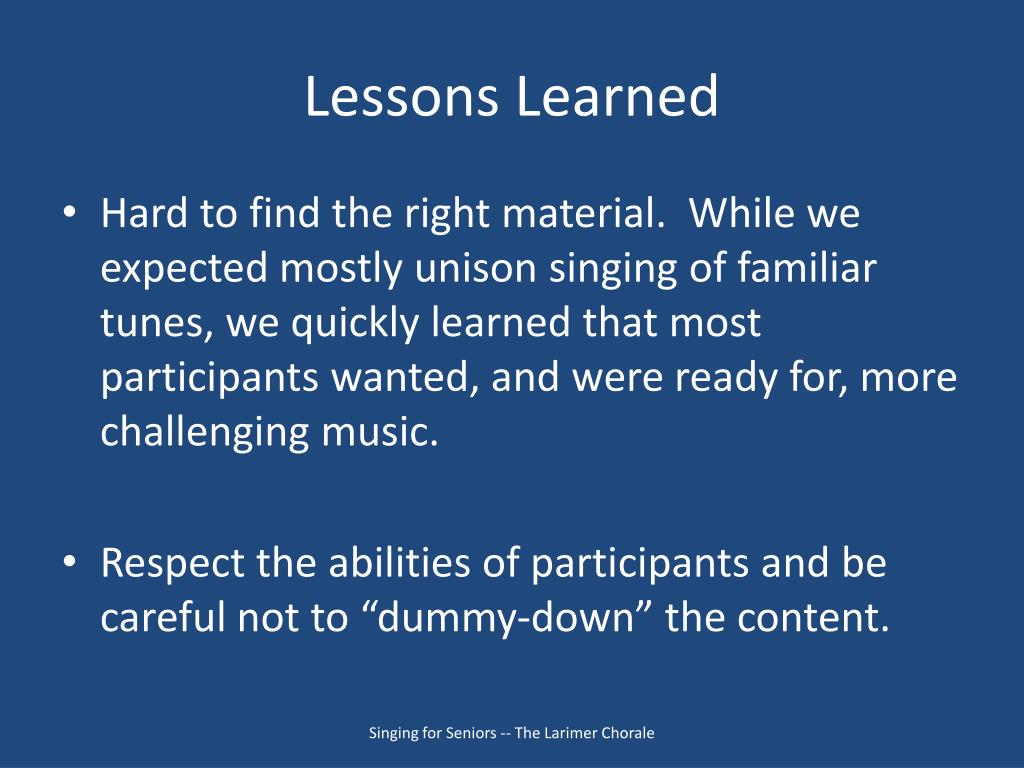 Lessons Learned

• Hard to find the right material. While we expected mostly unison singing of familiar tunes, we quickly learned that most participants wanted, and were ready for, more challenging music.

• Respect the abilities of participants and be careful not to “dummy-down” the content.

Singing for Seniors -- The Larimer Chorale